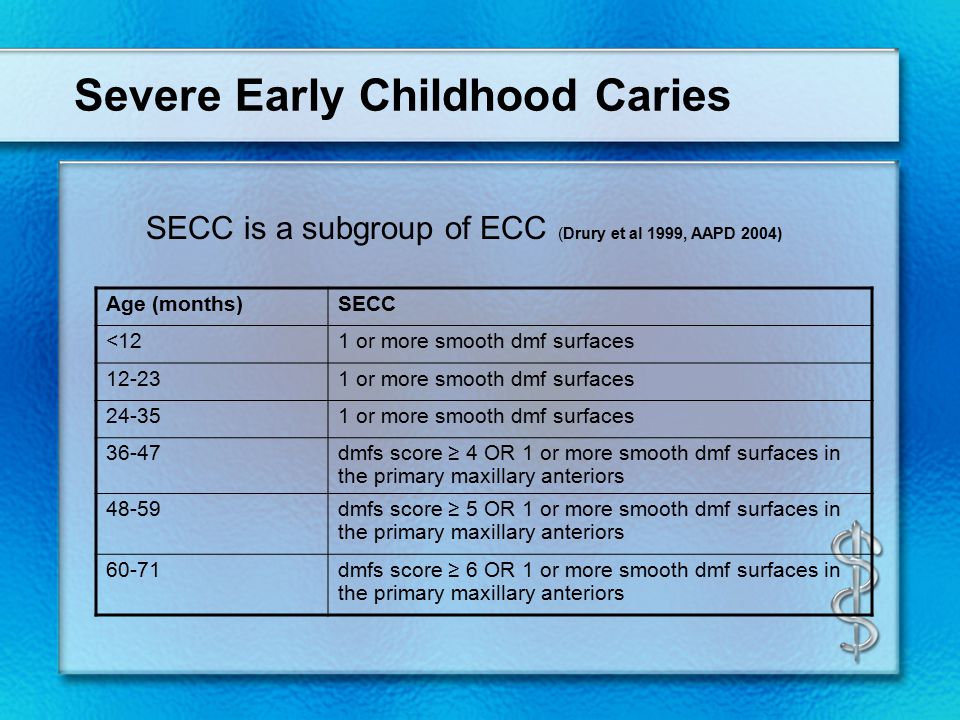 Severe Early Childhood Caries

SECC is a subgroup of ECC (Drury et al 1999, AAPD 2004)

| Age (months) | SECC |
|---|---|
| <12 | 1 or more smooth dmf surfaces |
| 12-23 | 1 or more smooth dmf surfaces |
| 24-35 | 1 or more smooth dmf surfaces |
| 36-47 | dmfs score ≥ 4 OR 1 or more smooth dmf surfaces in the primary maxillary anteriors |
| 48-59 | dmfs score ≥ 5 OR 1 or more smooth dmf surfaces in the primary maxillary anteriors |
| 60-71 | dmfs score ≥ 6 OR 1 or more smooth dmf surfaces in the primary maxillary anteriors |